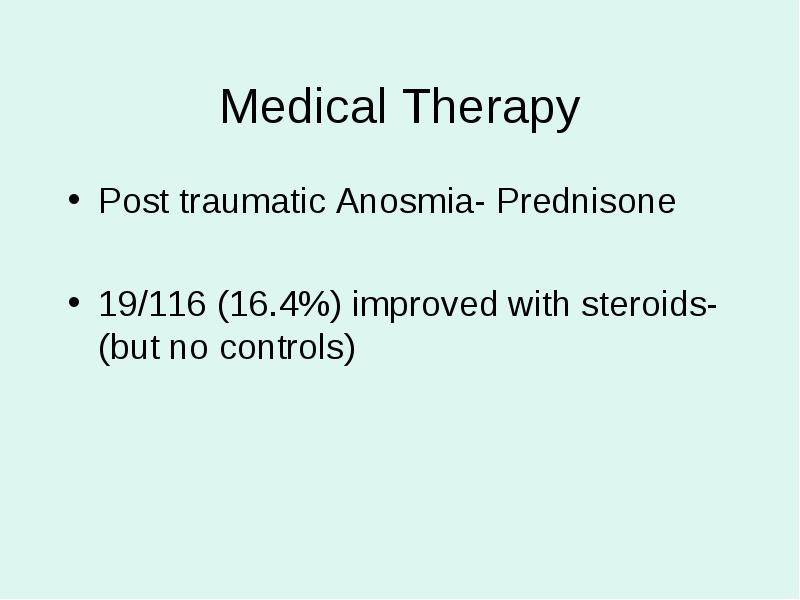 Medical Therapy

• Post traumatic Anosmia- Prednisone

• 19/116 (16.4%) improved with steroids- (but no controls)